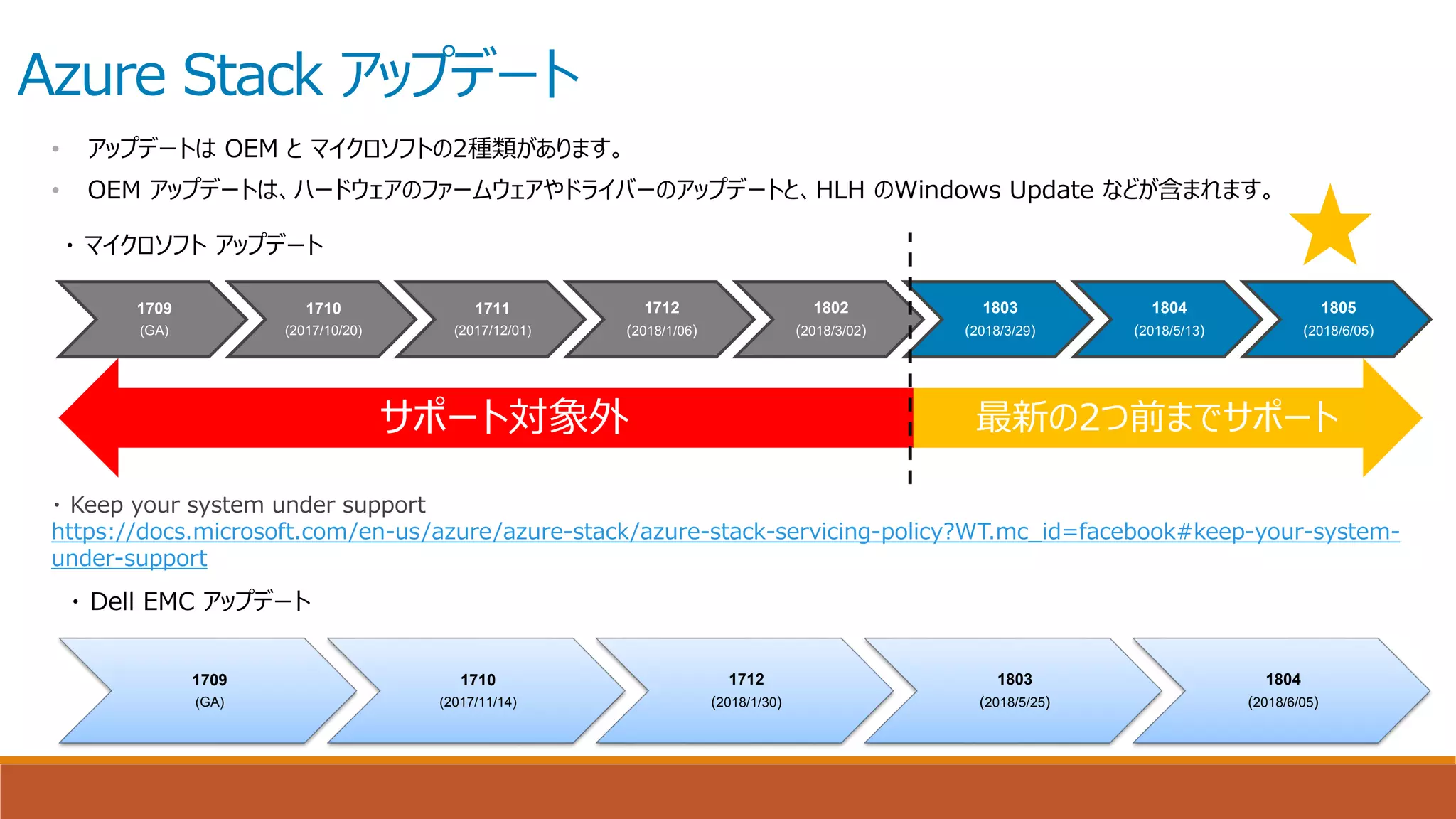 Azure Stack アップデート

• アップデートは OEM と マイクロソフトの2種類があります。

• OEM アップデートは、ハードウェアのファームウェアやドライバーのアップデートと、HLH のWindows Update などが含まれます。

・マイクロソフト アップデート

1709
(GA)

1710
(2017/10/20)

1711
(2017/12/01)

1712
(2018/1/06)

1802
(2018/3/02)

1803
(2018/3/29)

1804
(2018/5/13)

1805
(2018/6/05)

サポート対象外

最新の2つ前までサポート

・Keep your system under support
https://docs.microsoft.com/en-us/azure/azure-stack/azure-stack-servicing-policy?WT.mc_id=facebook#keep-your-system-under-support

・Dell EMC アップデート

1709
(GA)

1710
(2017/11/14)

1712
(2018/1/30)

1803
(2018/5/25)

1804
(2018/6/05)